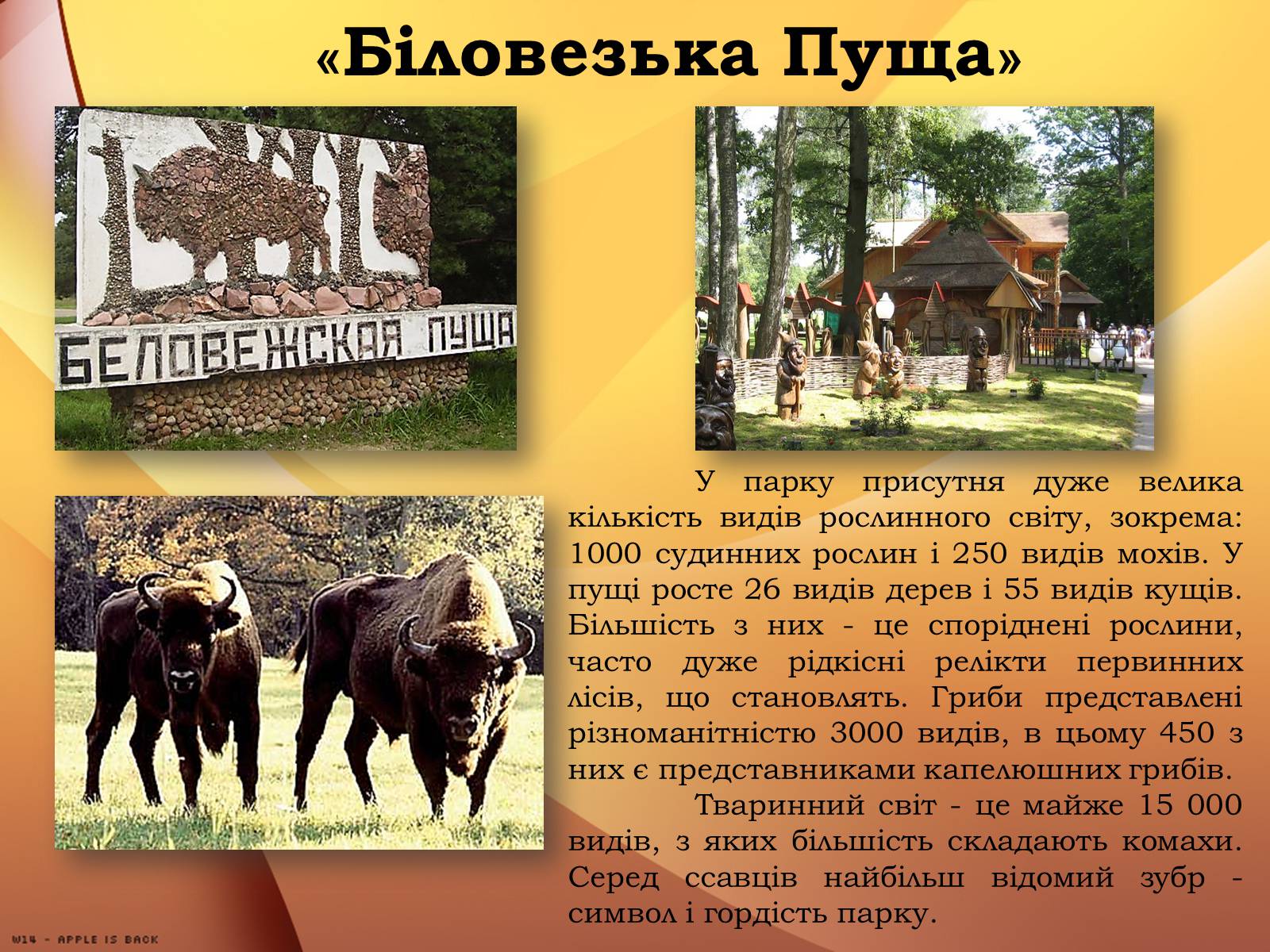 «Біловезька Пуща»

БЕЛОВЕЖСКАЯ ПУЩА

У парку присутня дуже велика кількість видів рослинного світу, зокрема: 1000 судинних рослин і 250 видів мохів. У пущі росте 26 видів дерев і 55 видів кущів. Більшість з них - це споріднені рослини, часто дуже рідкісні релікти первинних лісів, що становлять. Гриби представлені різноманітністю 3000 видів, в цьому 450 з них є представниками капелюшних грибів.

Тваринний світ - це майже 15 000 видів, з яких більшість складають комахи. Серед ссавців найбільш відомий зубр - символ і гордість парку.

W14 - APPLE IS BACK